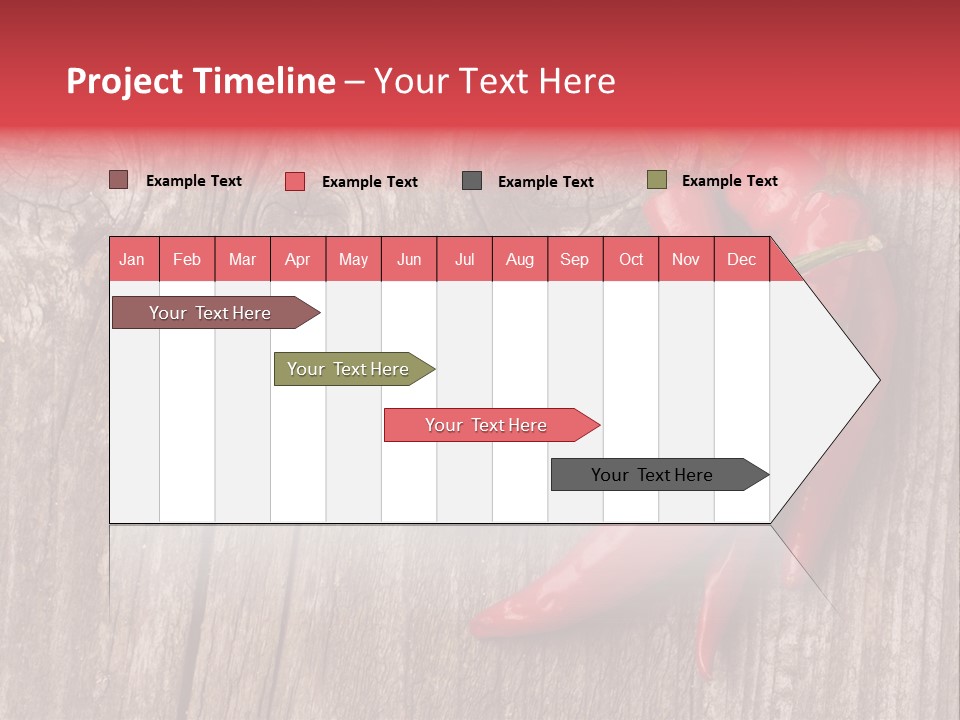 Project Timeline – Your Text Here

Example Text
Example Text
Example Text
Example Text

| Jan | Feb | Mar | Apr | May | Jun | Jul | Aug | Sep | Oct | Nov | Dec |
|---|---|---|---|---|---|---|---|---|---|---|---|

Your Text Here
Your Text Here
Your Text Here
Your Text Here